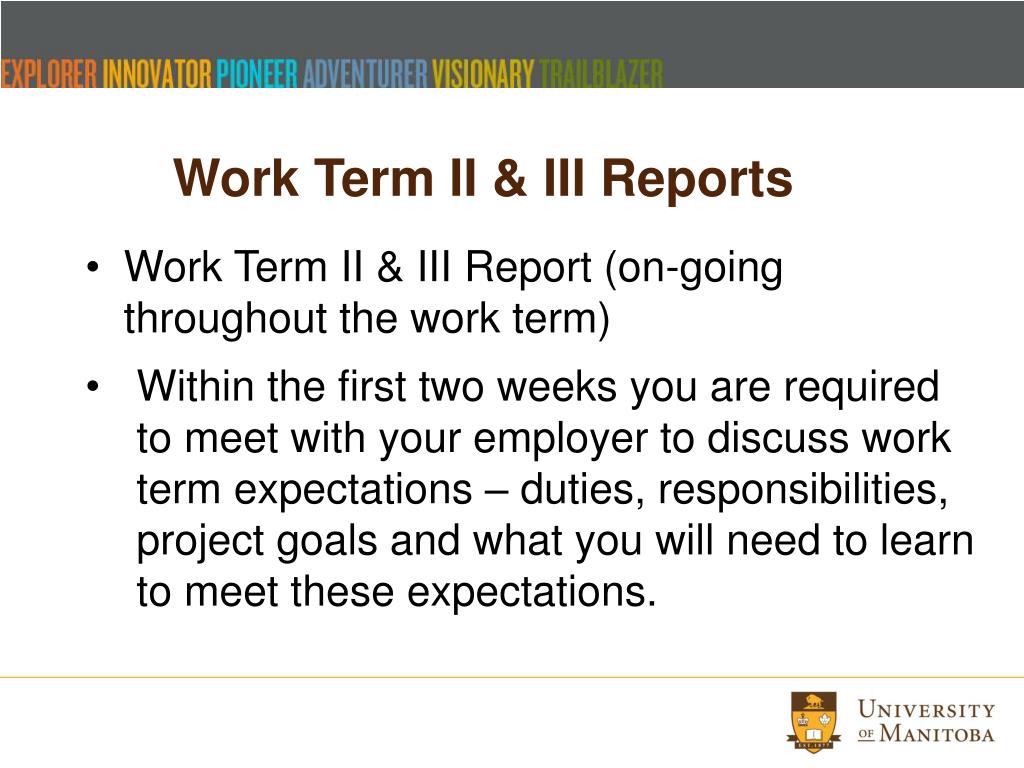 EXPLORER INNOVATOR PIONEER ADVENTURER VISIONARY TRAILBLAZER

Work Term II & III Reports

• Work Term II & III Report (on-going throughout the work term)

• Within the first two weeks you are required to meet with your employer to discuss work term expectations – duties, responsibilities, project goals and what you will need to learn to meet these expectations.

EST. 1877

UNIVERSITY OF MANITOBA